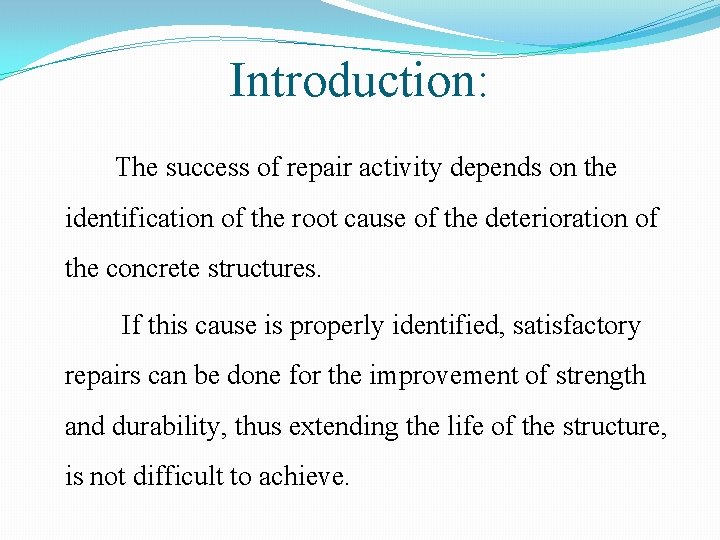 Introduction:

The success of repair activity depends on the identification of the root cause of the deterioration of the concrete structures.

If this cause is properly identified, satisfactory repairs can be done for the improvement of strength and durability, thus extending the life of the structure, is not difficult to achieve.